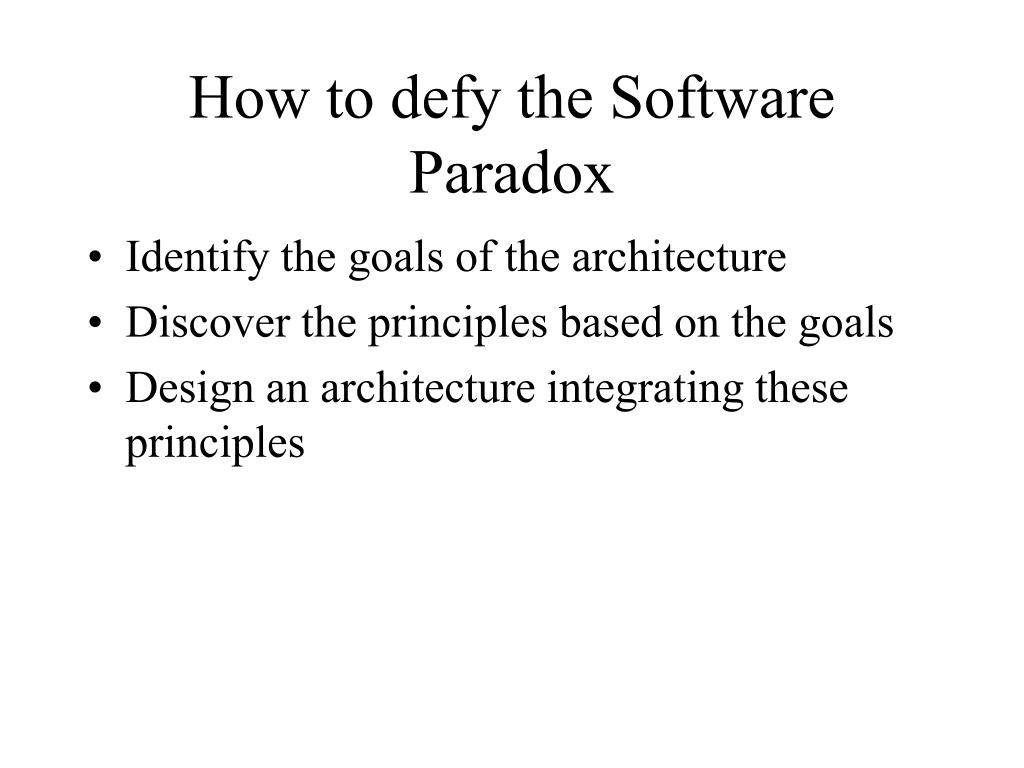 How to defy the Software Paradox

• Identify the goals of the architecture
• Discover the principles based on the goals
• Design an architecture integrating these principles